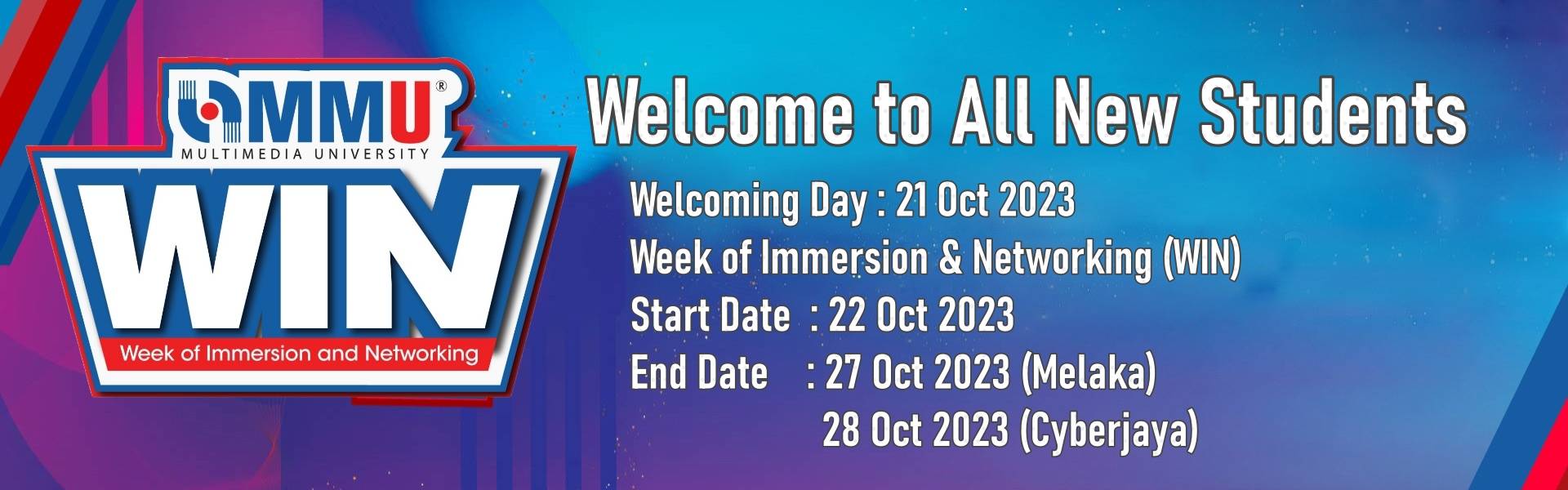 MMU®
MULTIMEDIA UNIVERSITY
WIN
Week of Immersion and Networking

Welcome to All New Students

Welcoming Day : 21 Oct 2023
Week of Immersion & Networking (WIN)
Start Date : 22 Oct 2023
End Date : 27 Oct 2023 (Melaka)
28 Oct 2023 (Cyberjaya)